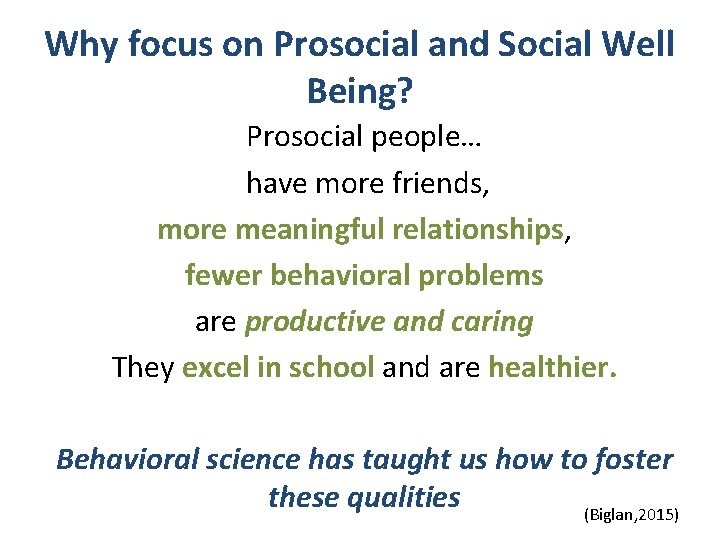 Why focus on Prosocial and Social Well Being?

Prosocial people…

have more friends,

more meaningful relationships,

fewer behavioral problems

are productive and caring

They excel in school and are healthier.

Behavioral science has taught us how to foster these qualities

(Biglan,2015)